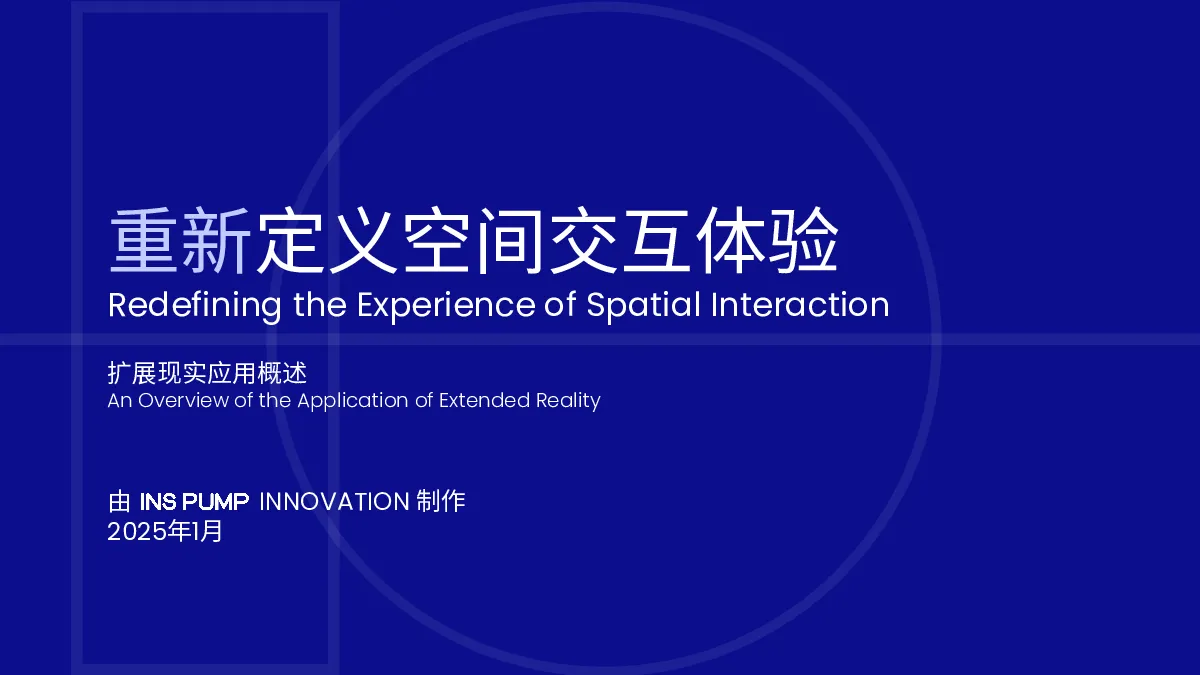 重新定义空间交互体验
Redefining the Experience of Spatial Interaction

扩展现实应用概述
An Overview of the Application of Extended Reality

由 INS PUMP INNOVATION 制作
2025年1月